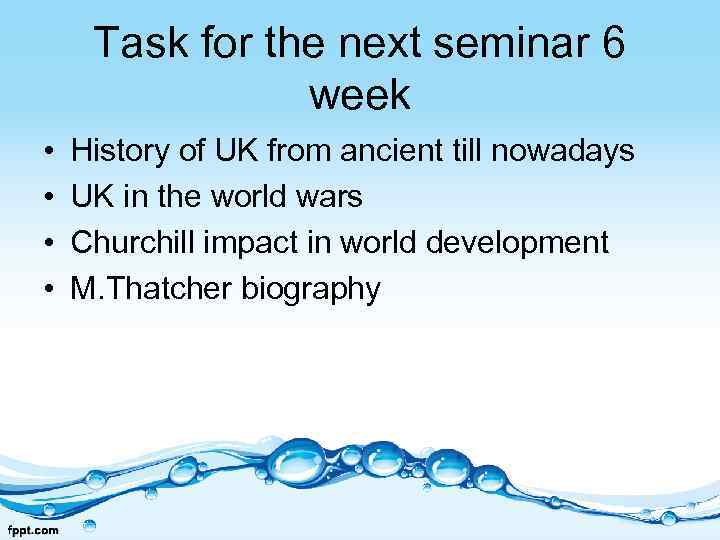 Task for the next seminar 6 week

• History of UK from ancient till nowadays
• UK in the world wars
• Churchill impact in world development
• M.Thatcher biography

fppt.com